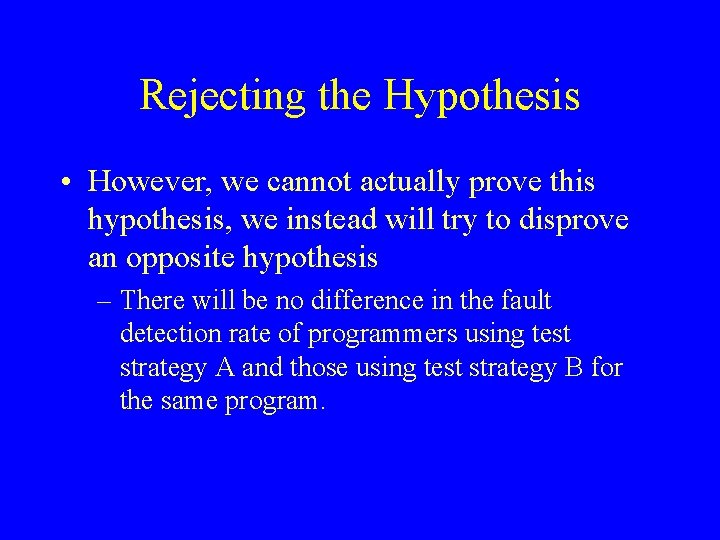 Rejecting the Hypothesis

• However, we cannot actually prove this hypothesis, we instead will try to disprove an opposite hypothesis

– There will be no difference in the fault detection rate of programmers using test strategy A and those using test strategy B for the same program.